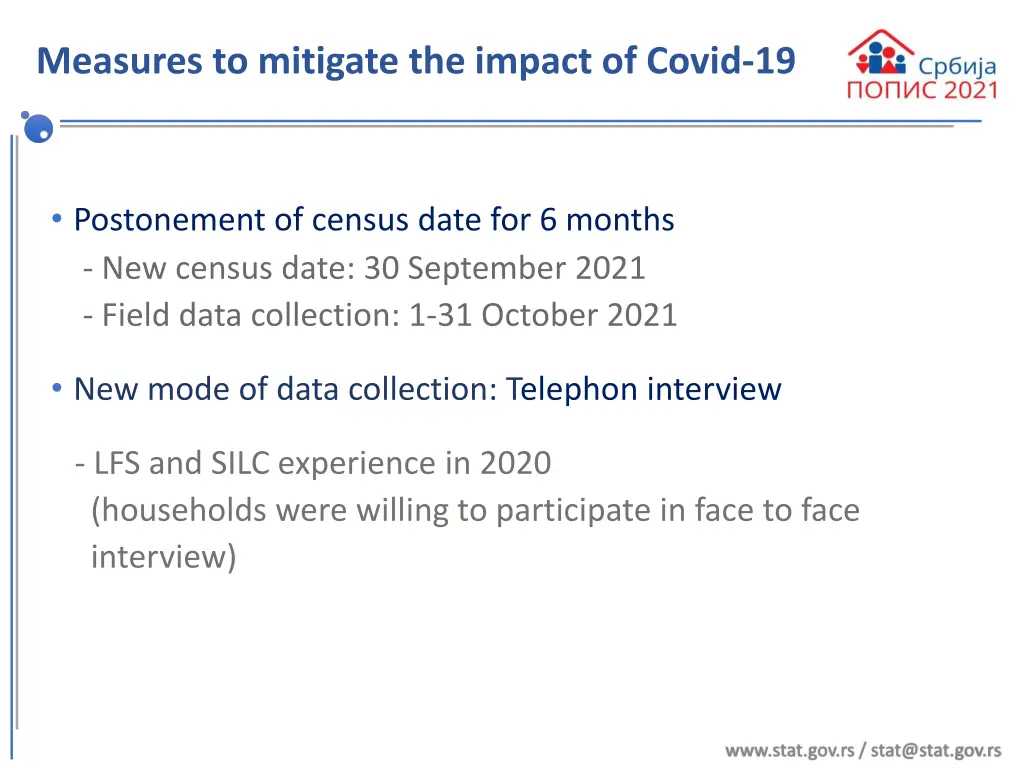 Measures to mitigate the impact of Covid-19

Србија
ПОПИС 2021

• Postonement of census date for 6 months
- New census date: 30 September 2021
- Field data collection: 1-31 October 2021

• New mode of data collection: Telephon interview

- LFS and SILC experience in 2020
(households were willing to participate in face to face interview)

www.stat.gov.rs / stat@stat.gov.rs